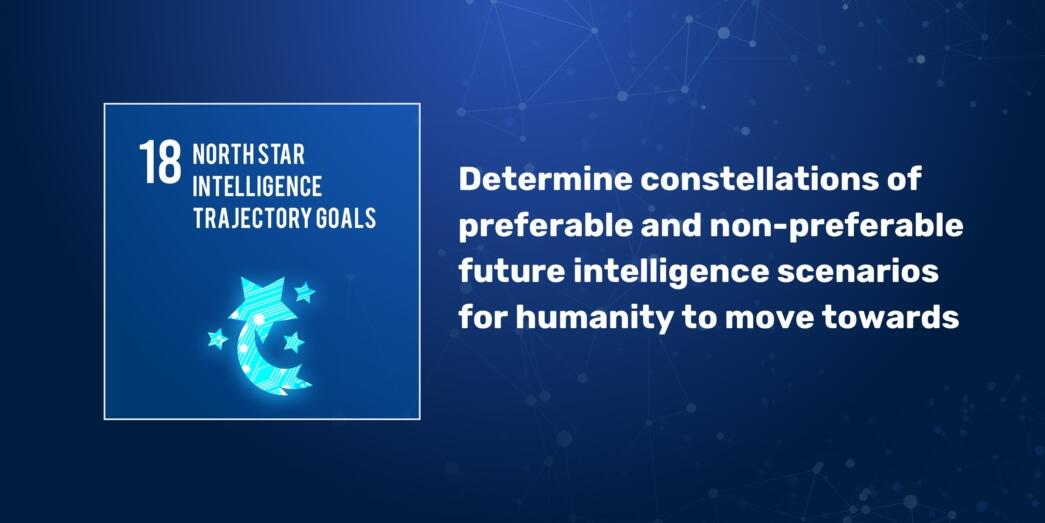 18 NORTH STAR INTELLIGENCE TRAJECTORY GOALS

Determine constellations of preferable and non-preferable future intelligence scenarios for humanity to move towards